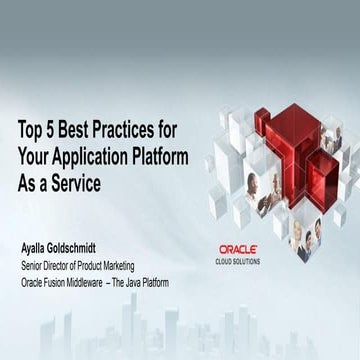 Top 5 Best Practices for Your Application Platform As a Service

Ayalla Goldschmidt
Senior Director of Product Marketing
Oracle Fusion Middleware – The Java Platform

ORACLE
CLOUD SOLUTIONS